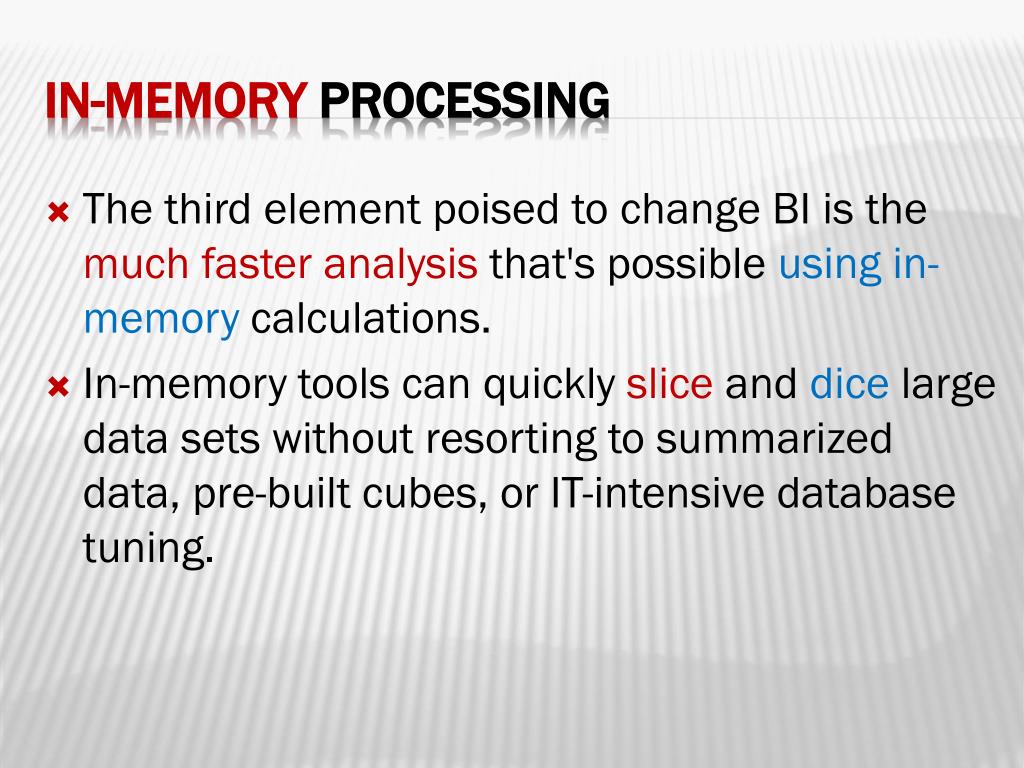 IN-MEMORY PROCESSING

The third element poised to change BI is the much faster analysis that's possible using in-memory calculations.

In-memory tools can quickly slice and dice large data sets without resorting to summarized data, pre-built cubes, or IT-intensive database tuning.